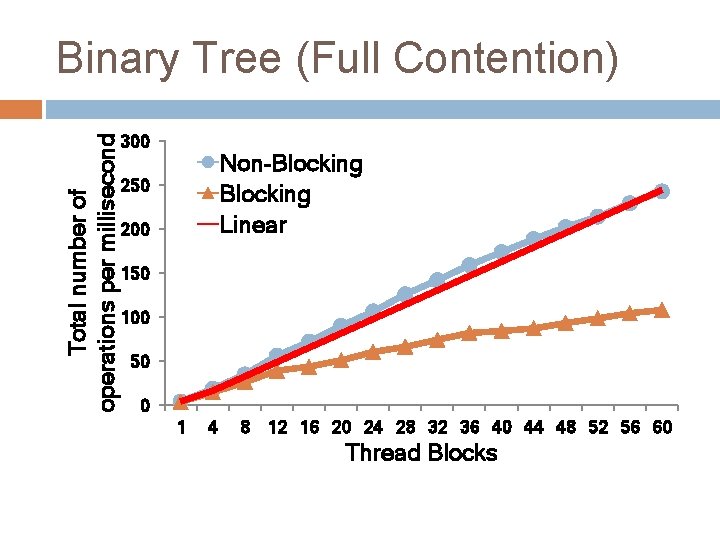 Binary Tree (Full Contention)

Total number of operations per millisecond

300
250
200
150
100
50
0

Non-Blocking
Blocking
Linear

1 4 8 12 16 20 24 28 32 36 40 44 48 52 56 60

Thread Blocks